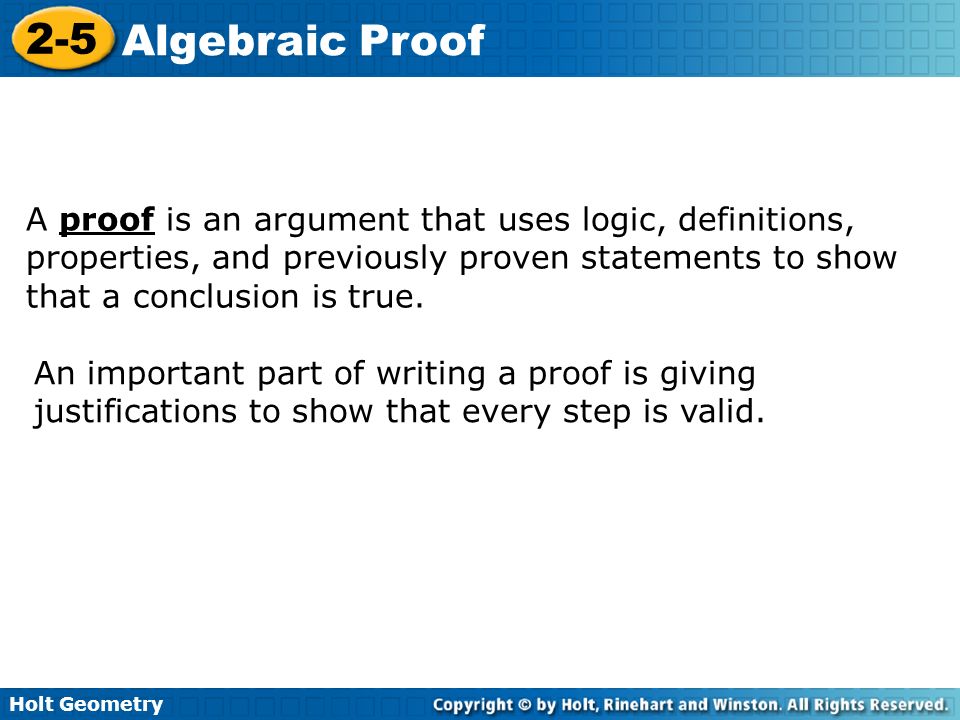 2-5 Algebraic Proof

A proof is an argument that uses logic, definitions, properties, and previously proven statements to show that a conclusion is true.

An important part of writing a proof is giving justifications to show that every step is valid.

Holt Geometry

Copyright © by Holt, Rinehart and Winston. All Rights Reserved.